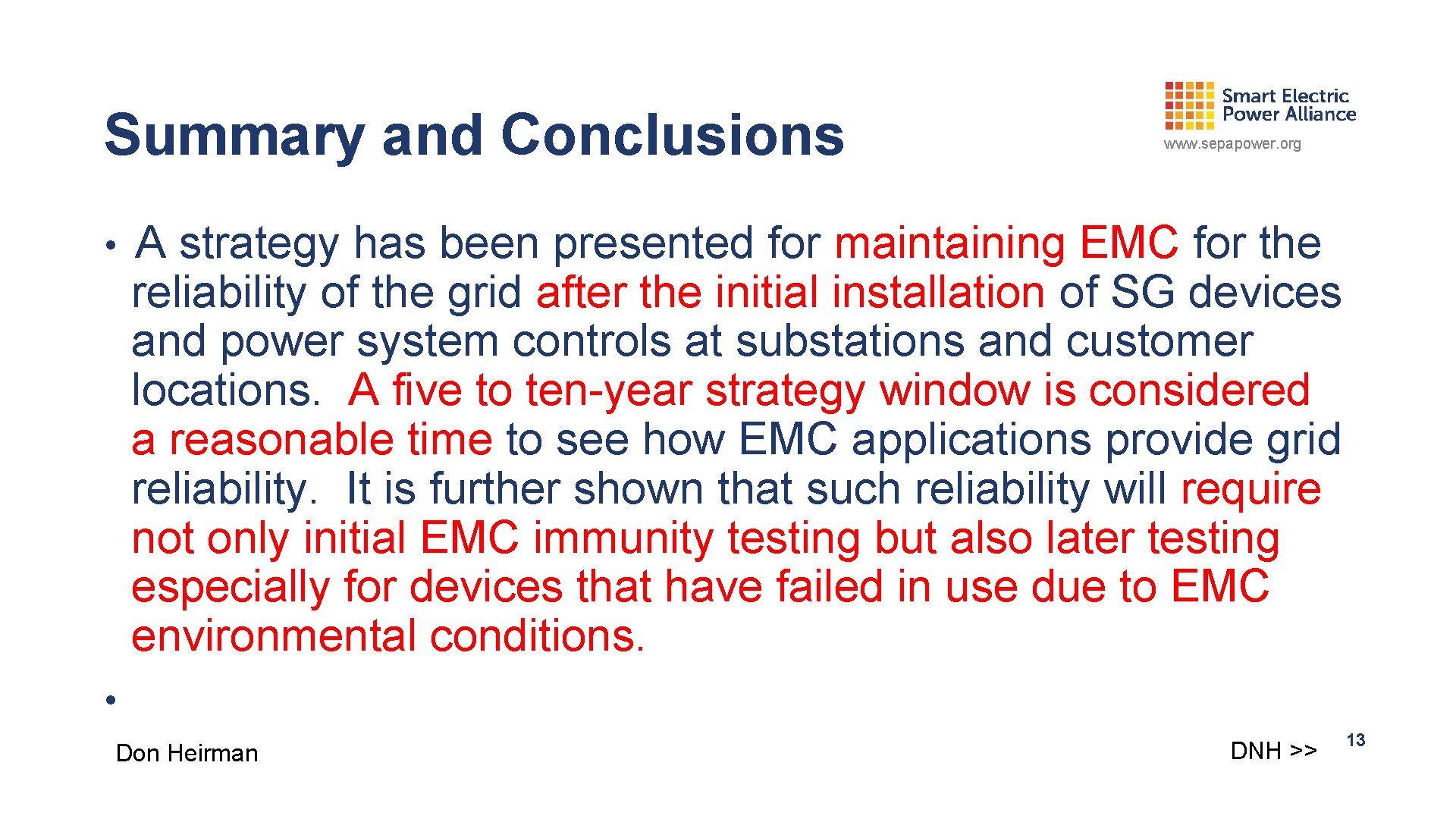 Summary and Conclusions

Smart Electric Power Alliance
www.sepapower.org

• A strategy has been presented for maintaining EMC for the reliability of the grid after the initial installation of SG devices and power system controls at substations and customer locations. A five to ten-year strategy window is considered a reasonable time to see how EMC applications provide grid reliability. It is further shown that such reliability will require not only initial EMC immunity testing but also later testing especially for devices that have failed in use due to EMC environmental conditions.

•

Don Heirman

DNH >>

13